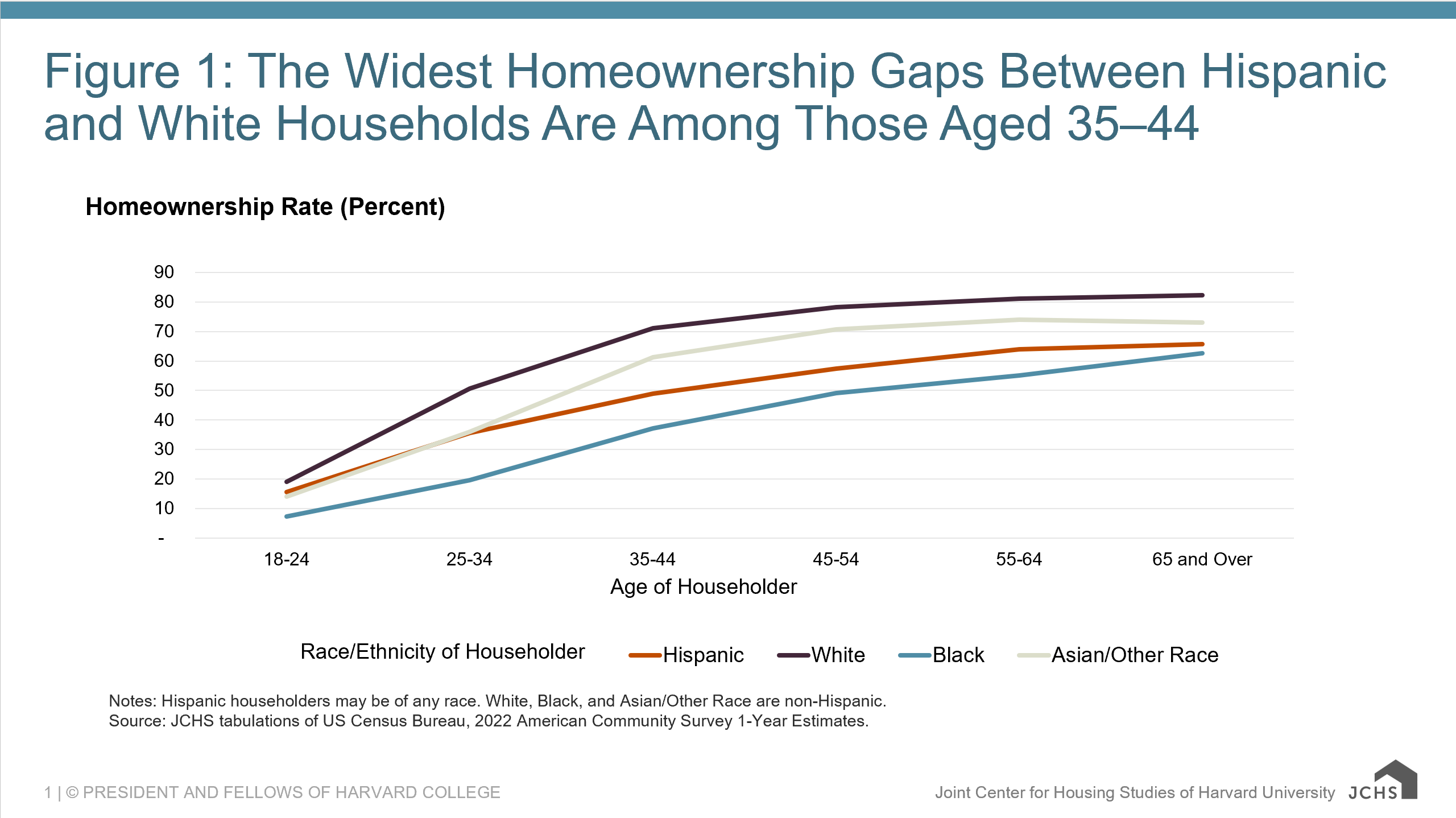 Figure 1: The Widest Homeownership Gaps Between Hispanic and White Households Are Among Those Aged 35–44

Homeownership Rate (Percent)

90
80
70
60
50
40
30
20
10
-

18-24
25-34
35-44
45-54
55-64
65 and Over

Age of Householder

Race/Ethnicity of Householder
Hispanic
White
Black
Asian/Other Race

Notes: Hispanic householders may be of any race. White, Black, and Asian/Other Race are non-Hispanic.
Source: JCHS tabulations of US Census Bureau, 2022 American Community Survey 1-Year Estimates.

1 | © PRESIDENT AND FELLOWS OF HARVARD COLLEGE

Joint Center for Housing Studies of Harvard University JCHS